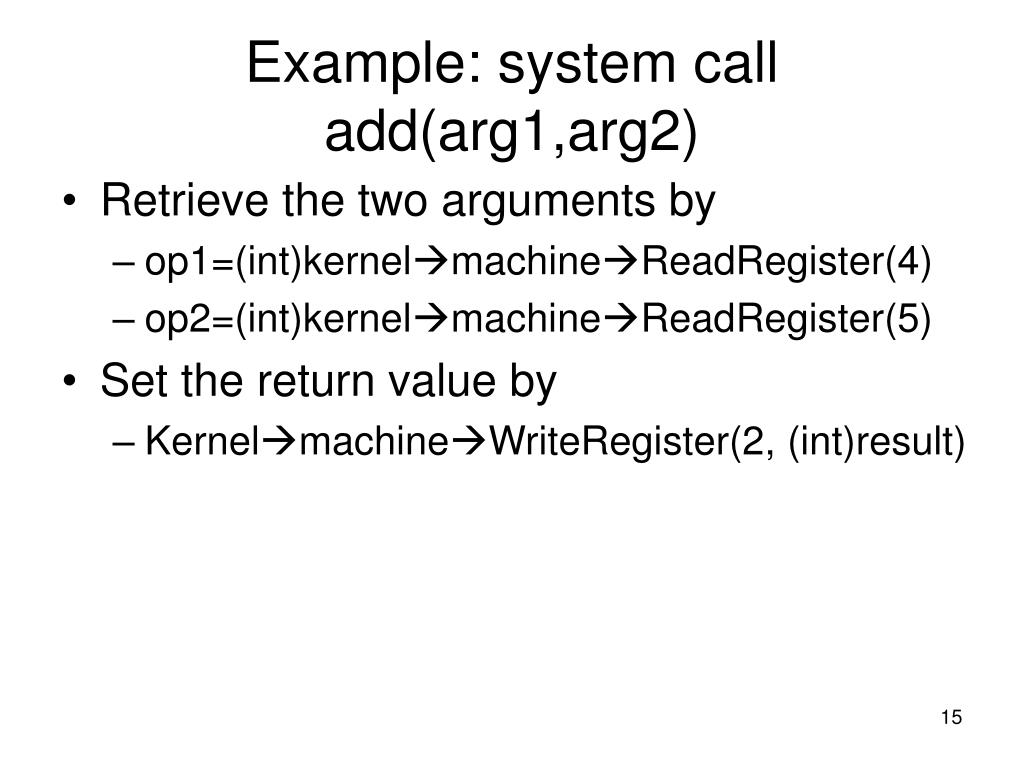 Example: system call add(arg1,arg2)

• Retrieve the two arguments by
– op1=(int)kernel→machine→ReadRegister(4)
– op2=(int)kernel→machine→ReadRegister(5)
• Set the return value by
– Kernel→machine→WriteRegister(2, (int)result)

15